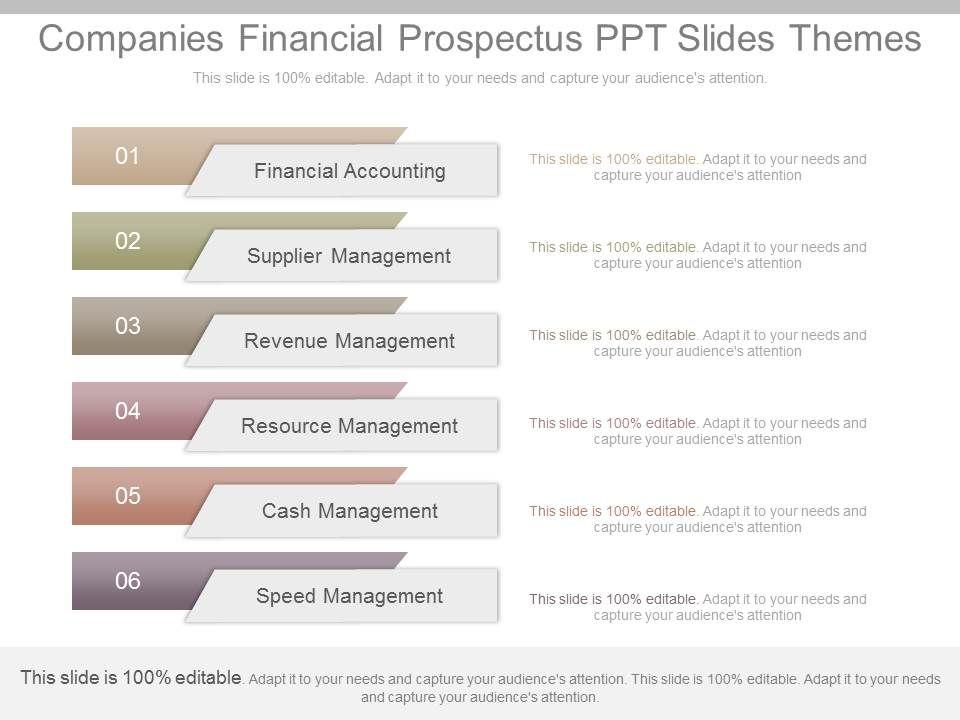 Companies Financial Prospectus PPT Slides Themes

This slide is 100% editable. Adapt it to your needs and capture your audience's attention.

01 Financial Accounting

This slide is 100% editable. Adapt it to your needs and capture your audience's attention

02 Supplier Management

This slide is 100% editable. Adapt it to your needs and capture your audience's attention

03 Revenue Management

This slide is 100% editable. Adapt it to your needs and capture your audience's attention

04 Resource Management

This slide is 100% editable. Adapt it to your needs and capture your audience's attention

05 Cash Management

This slide is 100% editable. Adapt it to your needs and capture your audience's attention

06 Speed Management

This slide is 100% editable. Adapt it to your needs and capture your audience's attention

This slide is 100% editable. Adapt it to your needs and capture your audience's attention. This slide is 100% editable. Adapt it to your needs and capture your audience's attention.